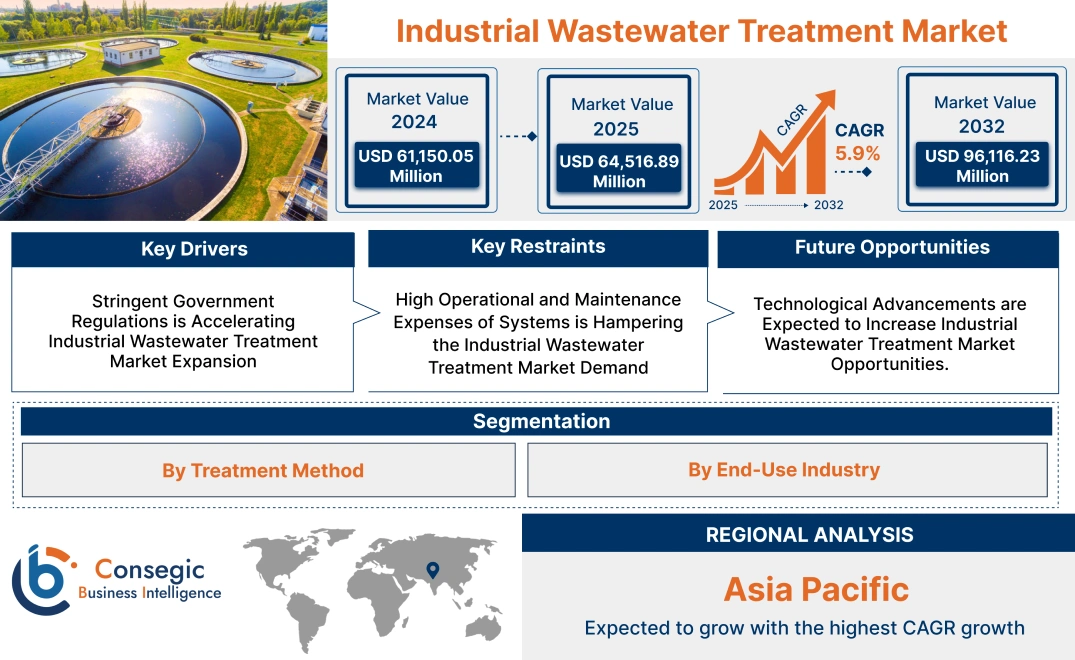 Industrial Wastewater Treatment Market

Market Value 2024
USD 61,150.05 Million

Market Value 2025
USD 64,516.89 Million

CAGR
CAGR 5.9%
2025 2032

Market Value 2032
USD 96,116.23 Million

Key Drivers
Stringent Government Regulations is Accelerating Industrial Wastewater Treatment Market Expansion

Key Restraints
High Operational and Maintenance Expenses of Systems is Hampering the Industrial Wastewater Treatment Market Demand

Future Opportunities
Technological Advancements are Expected to Increase Industrial Wastewater Treatment Market Opportunities.

Segmentation
By Treatment Method
By End-Use Industry

Consegic Business Intelligence

REGIONAL ANALYSIS
Asia Pacific
Expected to grow with the highest CAGR growth